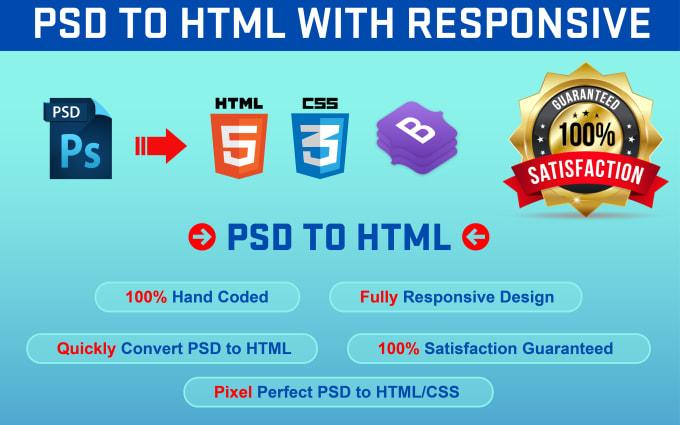 PSD TO HTML WITH RESPONSIVE

PSD
Ps

HTML
5

CSS
3

B

GUARANTEED
100%
SATISFACTION

PSD TO HTML

100% Hand Coded

Fully Responsive Design

Quickly Convert PSD to HTML

100% Satisfaction Guaranteed

Pixel Perfect PSD to HTML/CSS